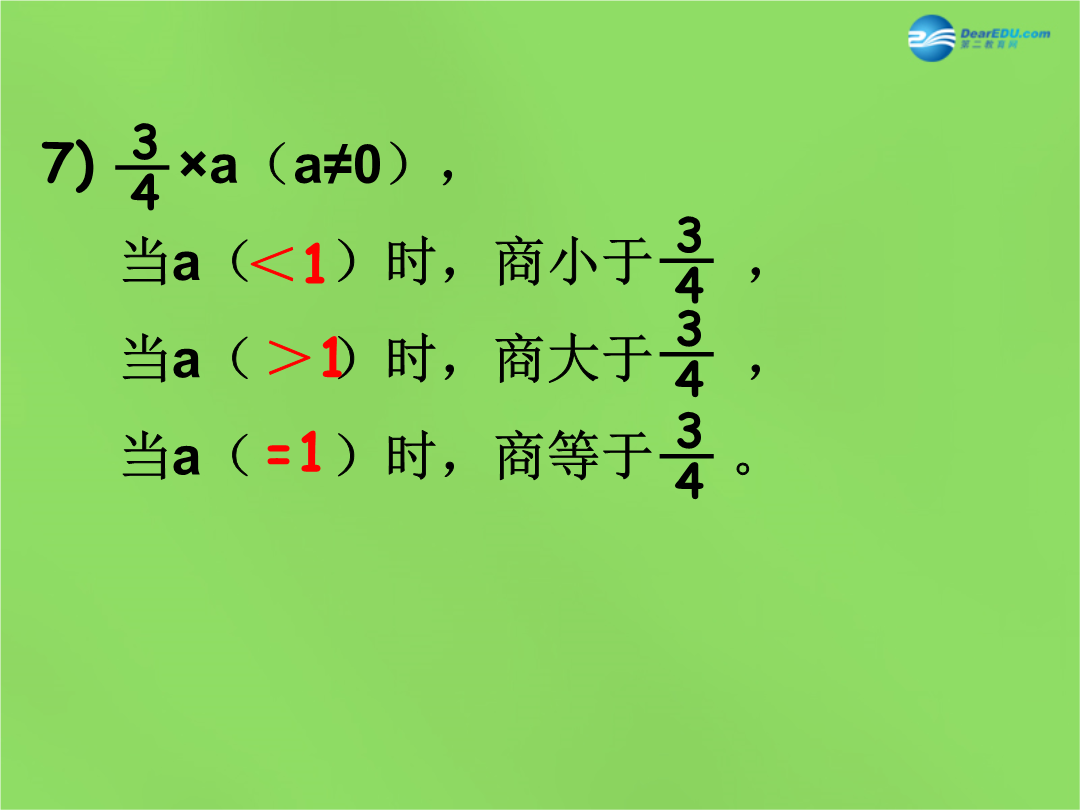 DearEDU.com
第二教育网

7) $\frac{3}{4}$×a（a≠0），

当a（<1）时，商小于$\frac{3}{4}$，

当a（>1）时，商大于$\frac{3}{4}$，

当a（=1）时，商等于$\frac{3}{4}$。